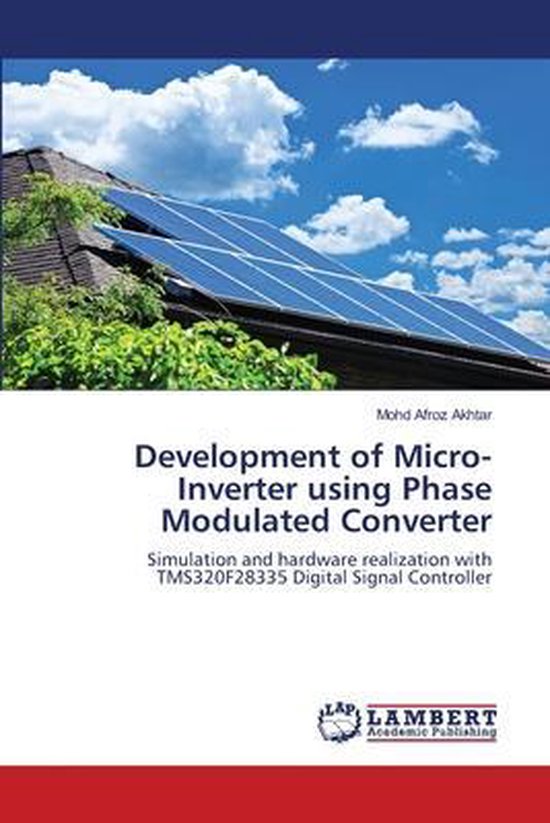 Mohd Afroz Akhtar

Development of Micro-Inverter using Phase Modulated Converter

Simulation and hardware realization with TMS320F28335 Digital Signal Controller

LAP LAMBERT Academic Publishing